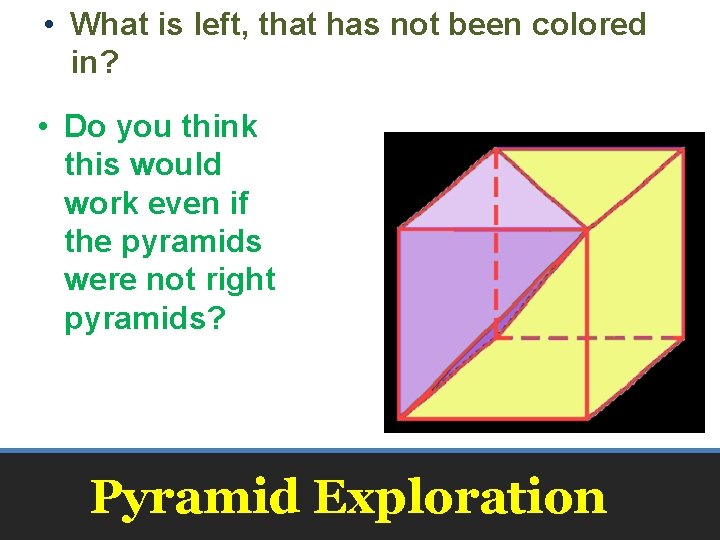 • What is left, that has not been colored in?

• Do you think this would work even if the pyramids were not right pyramids?

Pyramid Exploration